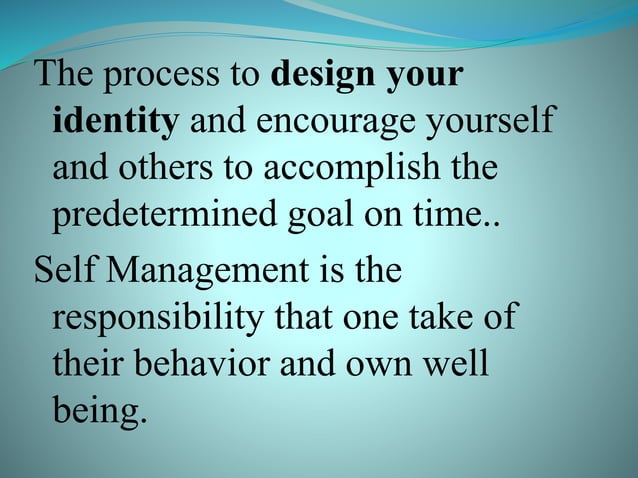 The process to design your identity and encourage yourself and others to accomplish the predetermined goal on time..

Self Management is the responsibility that one take of their behavior and own well being.